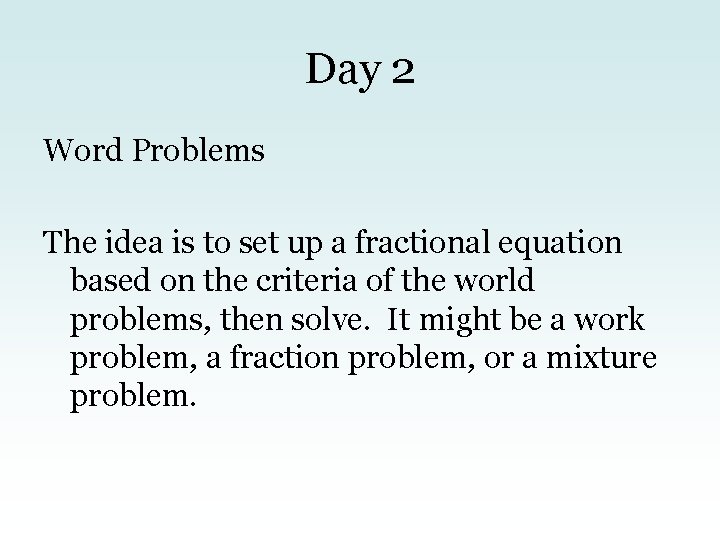 Day 2

Word Problems

The idea is to set up a fractional equation based on the criteria of the world problems, then solve. It might be a work problem, a fraction problem, or a mixture problem.